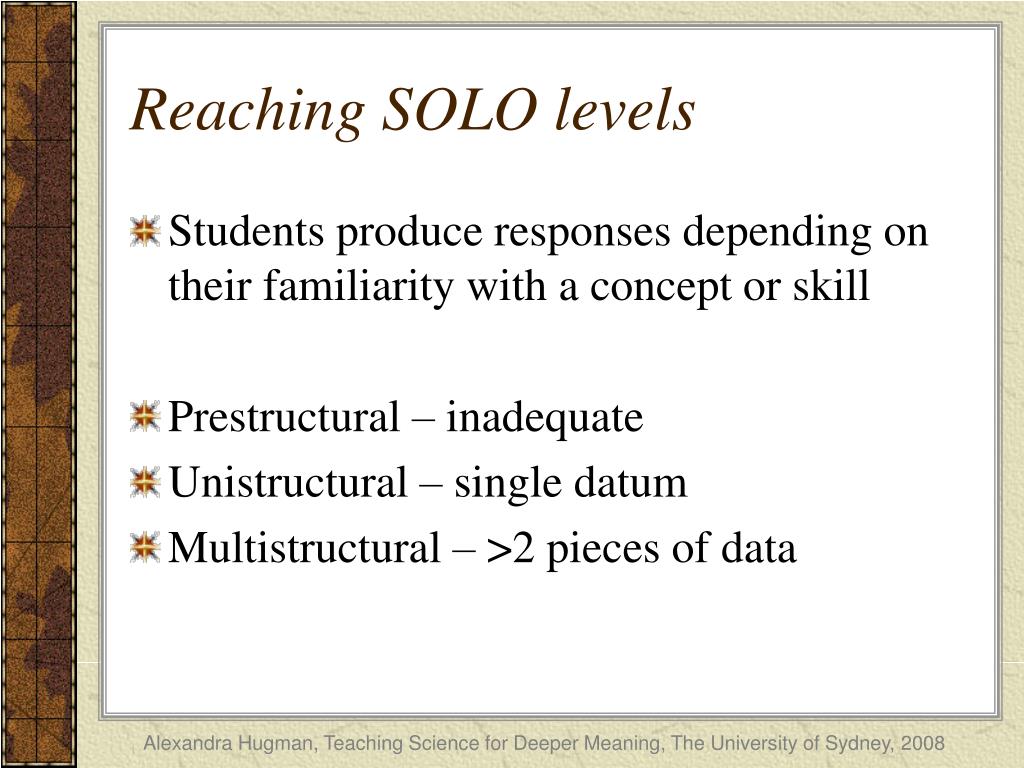 Reaching SOLO levels

Students produce responses depending on their familiarity with a concept or skill

Prestructural – inadequate

Unistructural – single datum

Multistructural – >2 pieces of data

Alexandra Hugman, Teaching Science for Deeper Meaning, The University of Sydney, 2008